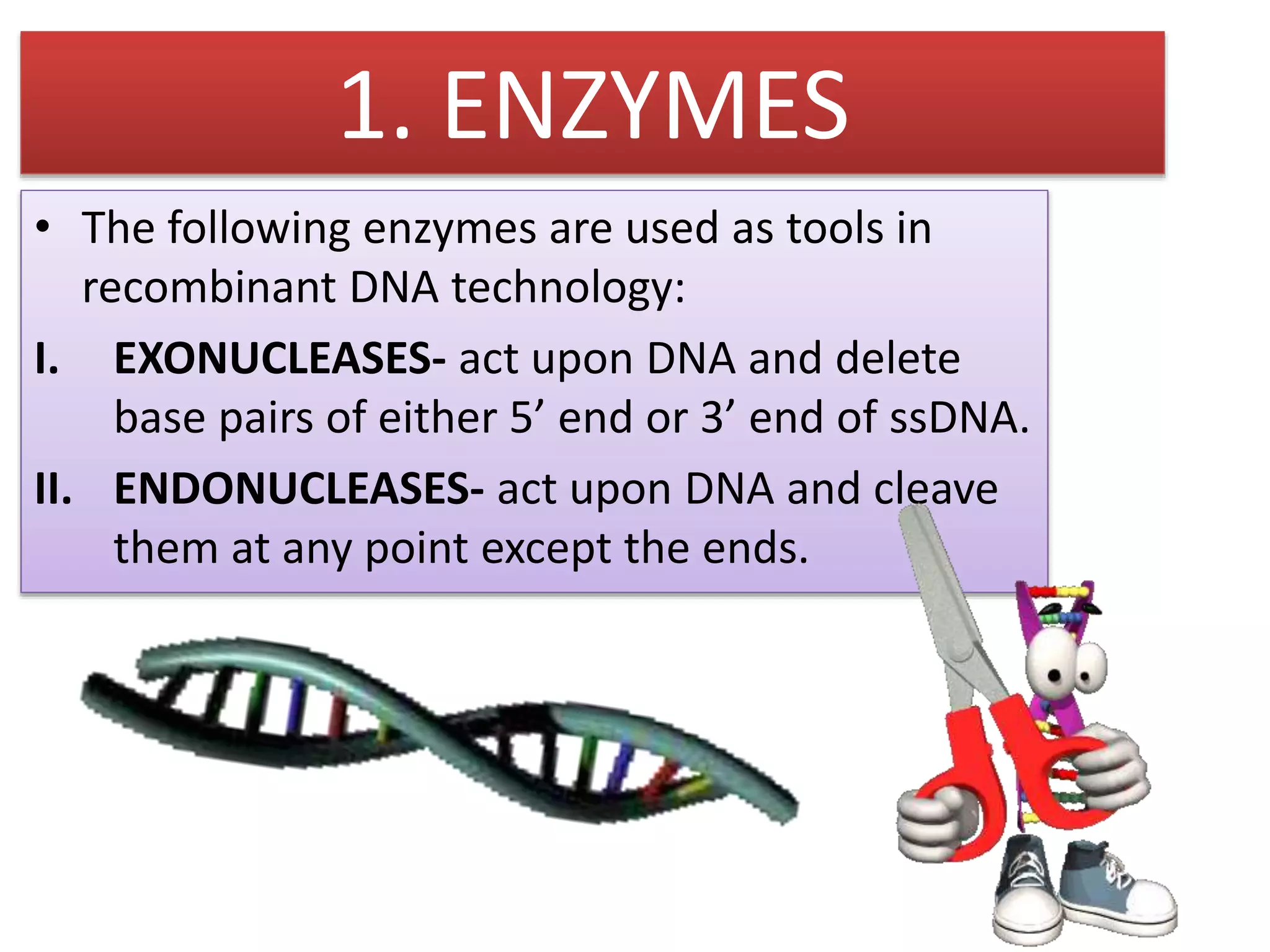 1. ENZYMES

• The following enzymes are used as tools in recombinant DNA technology:

I. EXONUCLEASES- act upon DNA and delete base pairs of either 5’ end or 3’ end of ssDNA.

II. ENDONUCLEASES- act upon DNA and cleave them at any point except the ends.